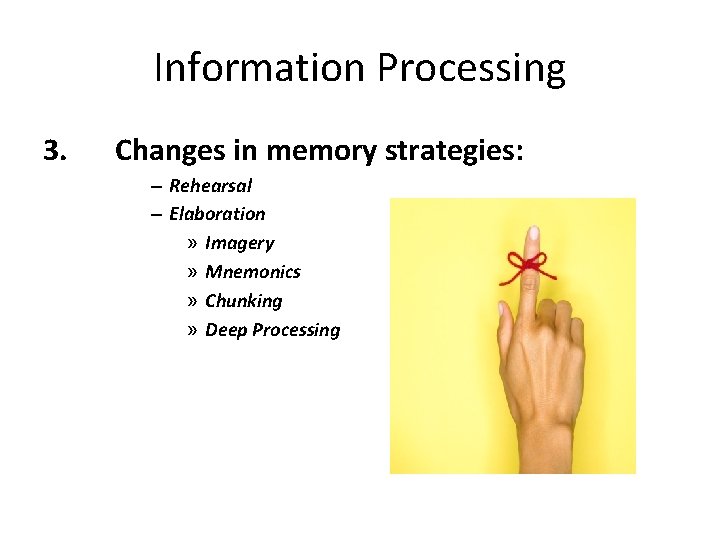 Information Processing

3. Changes in memory strategies:

– Rehearsal
– Elaboration
» Imagery
» Mnemonics
» Chunking
» Deep Processing